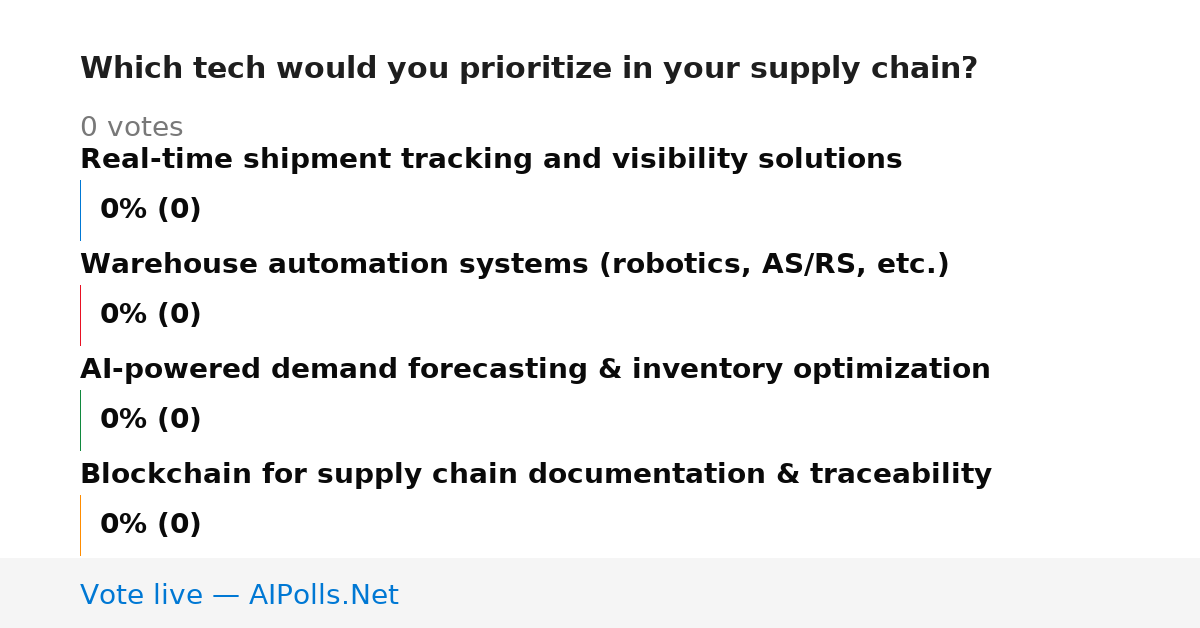 Which tech would you prioritize in your supply chain?

0 votes

Real-time shipment tracking and visibility solutions

0% (0)

Warehouse automation systems (robotics, AS/RS, etc.)

0% (0)

AI-powered demand forecasting & inventory optimization

0% (0)

Blockchain for supply chain documentation & traceability

0% (0)

Vote live — AIPolls.Net